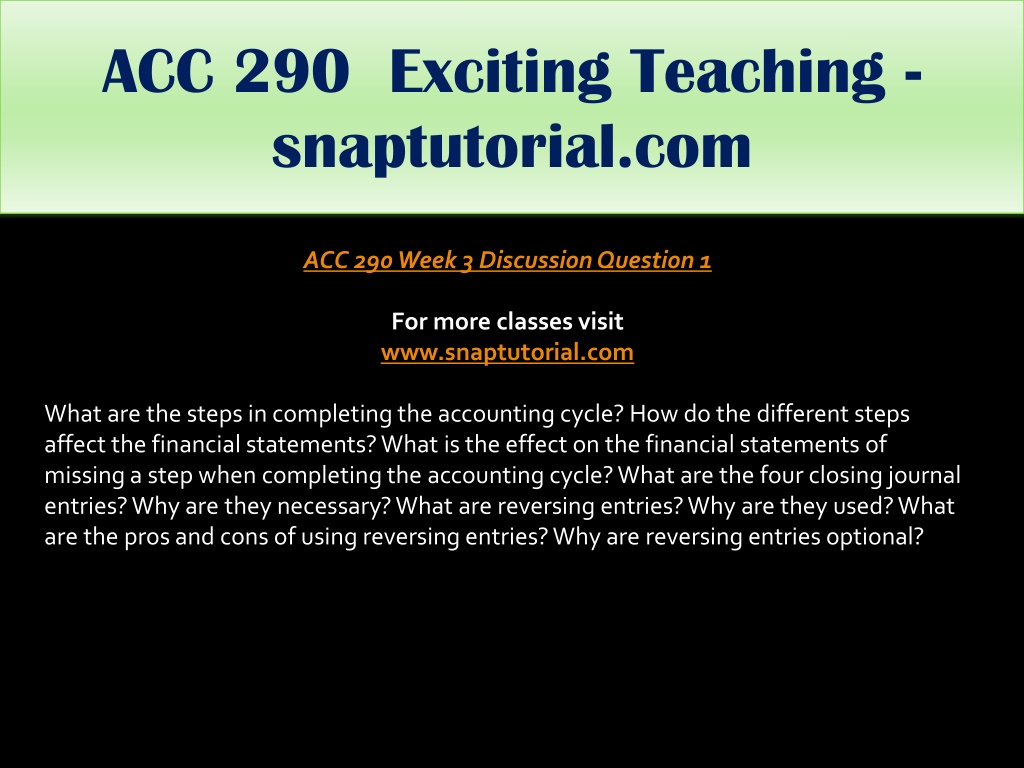 ACC 290 Exciting Teaching - snaptutorial.com

ACC 290 Week 3 Discussion Question 1

For more classes visit
www.snaptutorial.com

What are the steps in completing the accounting cycle? How do the different steps affect the financial statements? What is the effect on the financial statements of missing a step when completing the accounting cycle? What are the four closing journal entries? Why are they necessary? What are reversing entries? Why are they used? What are the pros and cons of using reversing entries? Why are reversing entries optional?